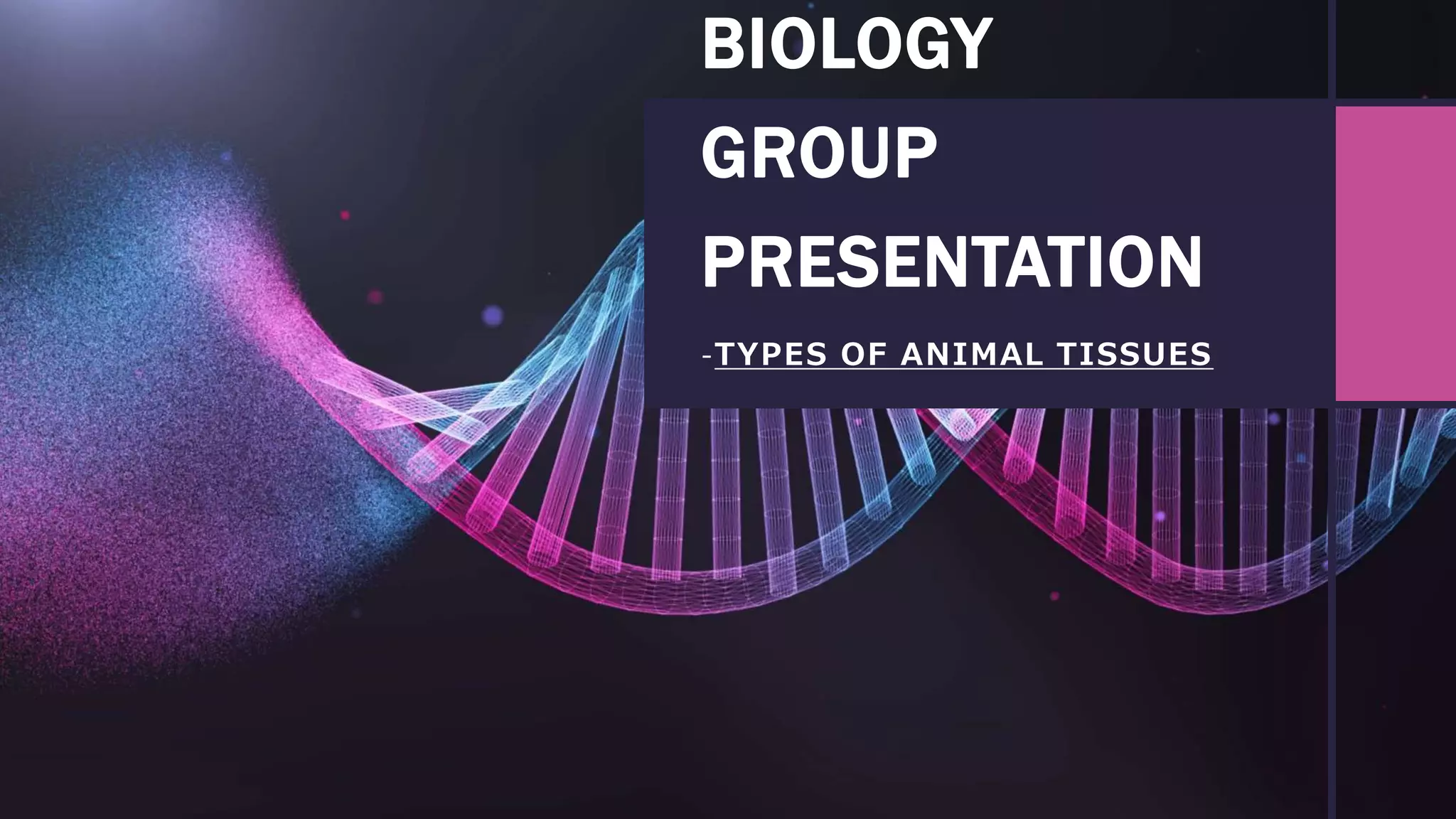 BIOLOGY
GROUP
PRESENTATION

-TYPES OF ANIMAL TISSUES